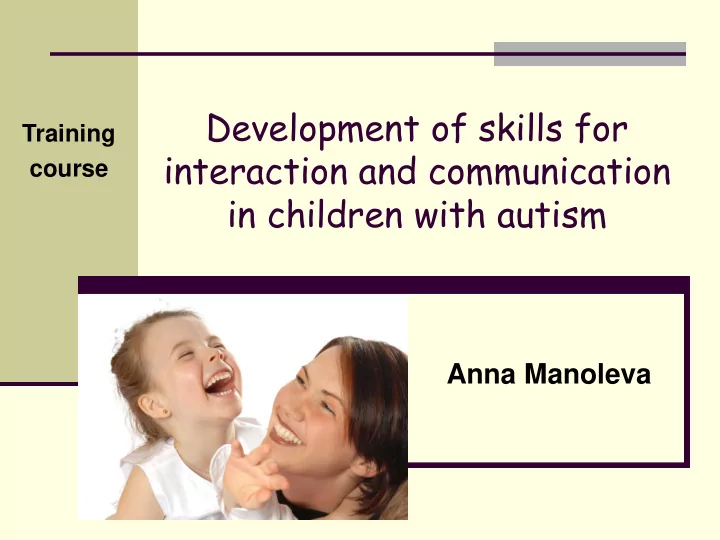 Training course

Development of skills for interaction and communication in children with autism

Anna Manoleva